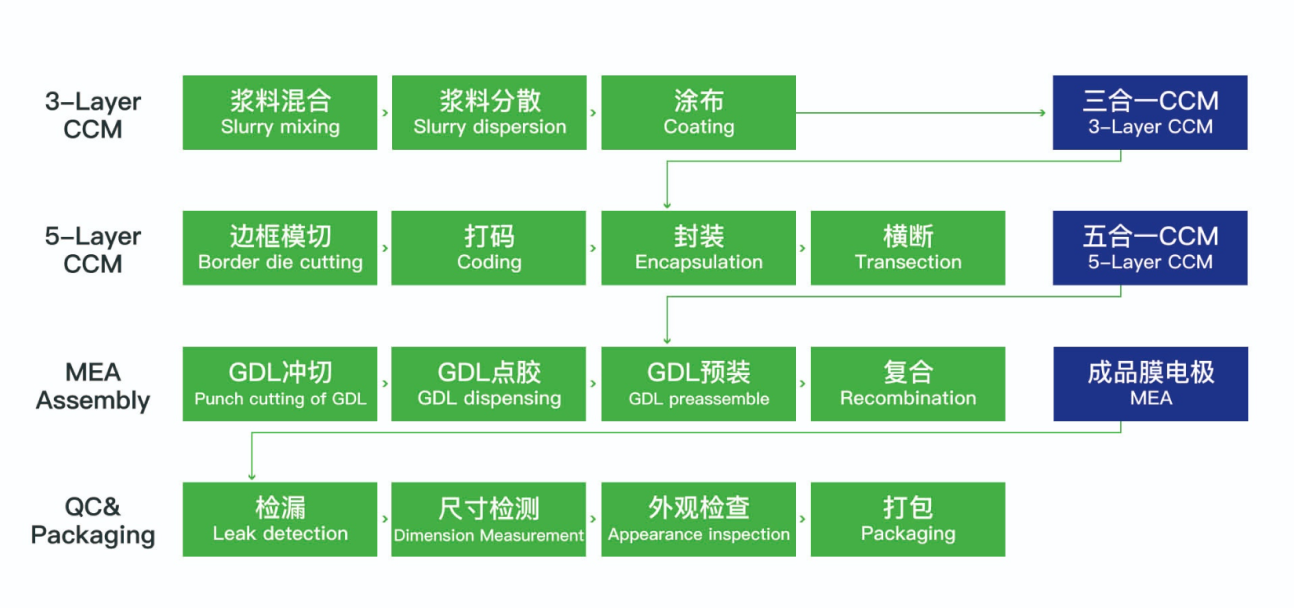 3-Layer CCM

浆料混合
Slurry mixing

浆料分散
Slurry dispersion

涂布
Coating

三合一CCM
3-Layer CCM

5-Layer CCM

边框模切
Border die cutting

打码
Coding

封装
Encapsulation

横断
Transection

五合一CCM
5-Layer CCM

MEA Assembly

GDL冲切
Punch cutting of GDL

GDL点胶
GDL dispensing

GDL预装
GDL preassemble

复合
Recombination

成品膜电极
MEA

QC& Packaging

检漏
Leak detection

尺寸检测
Dimension Measurement

外观检查
Appearance inspection

打包
Packaging